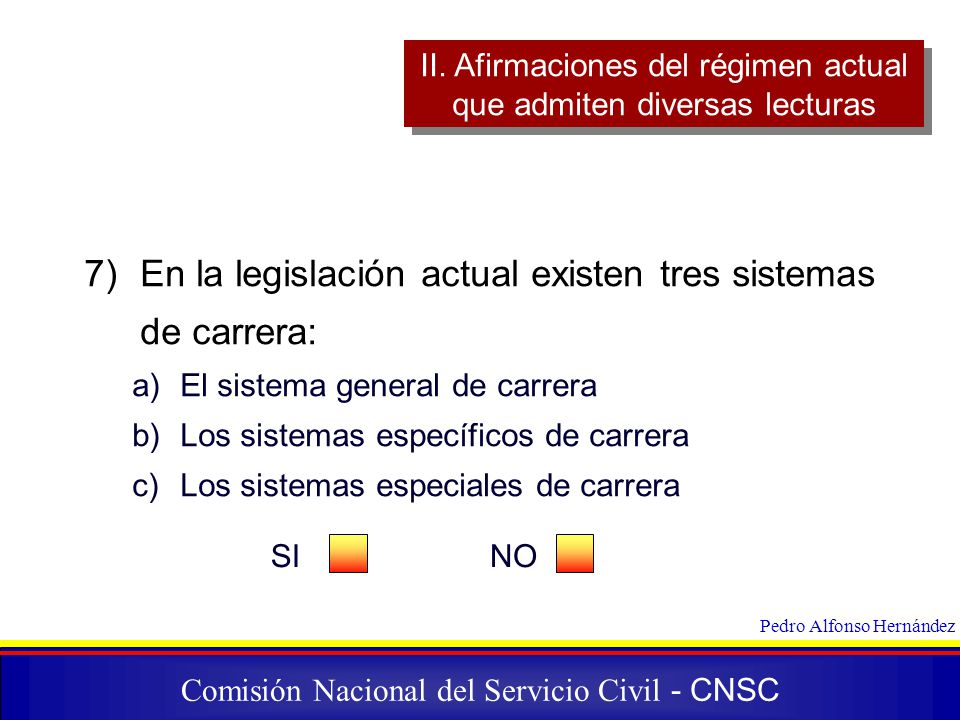 II. Afirmaciones del régimen actual que admiten diversas lecturas

7) En la legislación actual existen tres sistemas de carrera:

a) El sistema general de carrera
b) Los sistemas específicos de carrera
c) Los sistemas especiales de carrera

SI NO

Pedro Alfonso Hernández

Comisión Nacional del Servicio Civil - CNSC